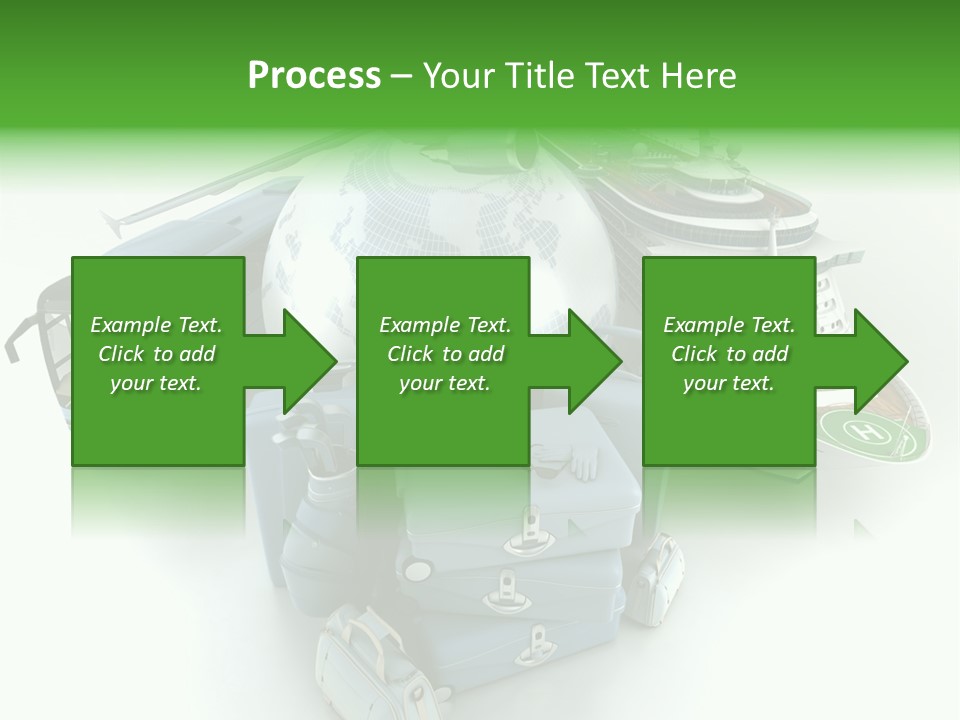 Process – Your Title Text Here

Example Text. Click to add your text.

Example Text. Click to add your text.

Example Text. Click to add your text.

H